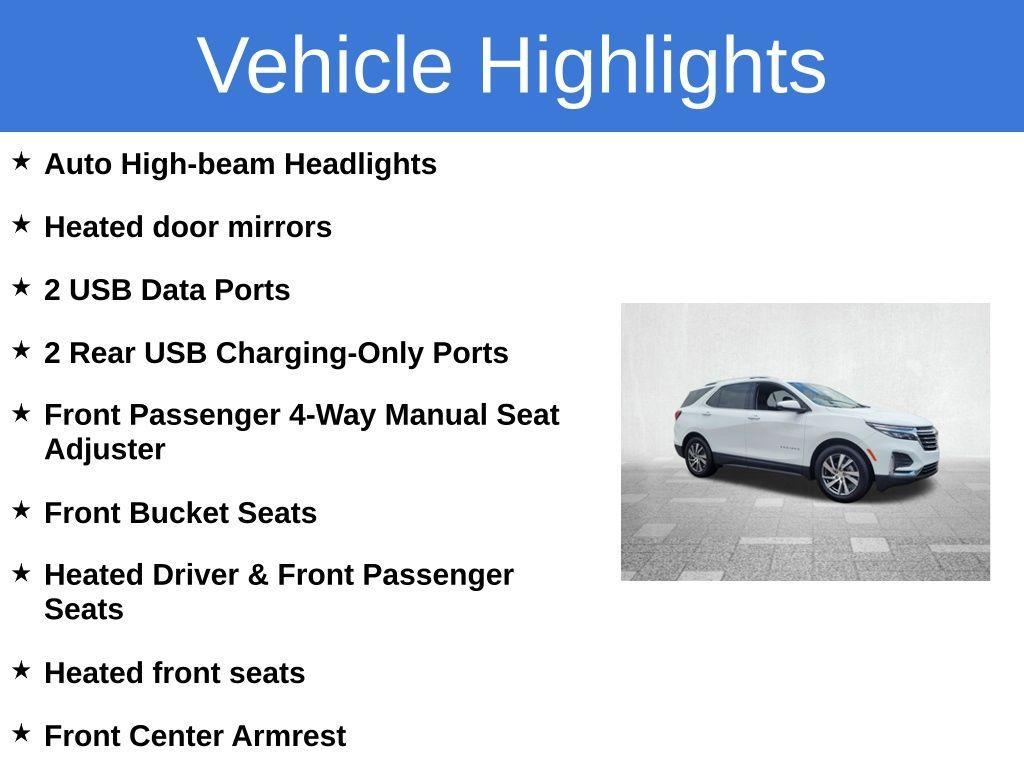 Vehicle Highlights

★ Auto High-beam Headlights

★ Heated door mirrors

★ 2 USB Data Ports

★ 2 Rear USB Charging-Only Ports

★ Front Passenger 4-Way Manual Seat Adjuster

★ Front Bucket Seats

★ Heated Driver & Front Passenger Seats

★ Heated front seats

★ Front Center Armrest